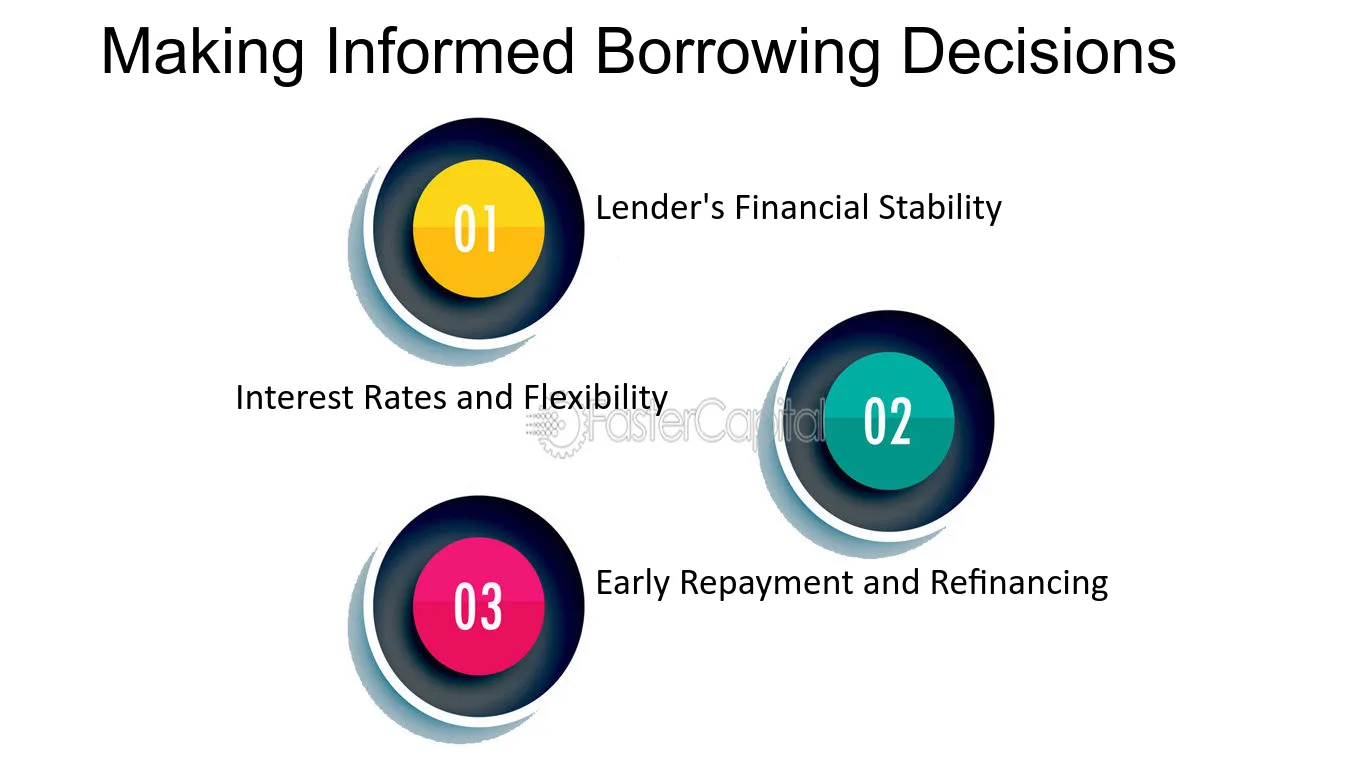 Making Informed Borrowing Decisions

01

Lender's Financial Stability

Interest Rates and Flexibility

02

03

Early Repayment and Refinancing

FasterCapital